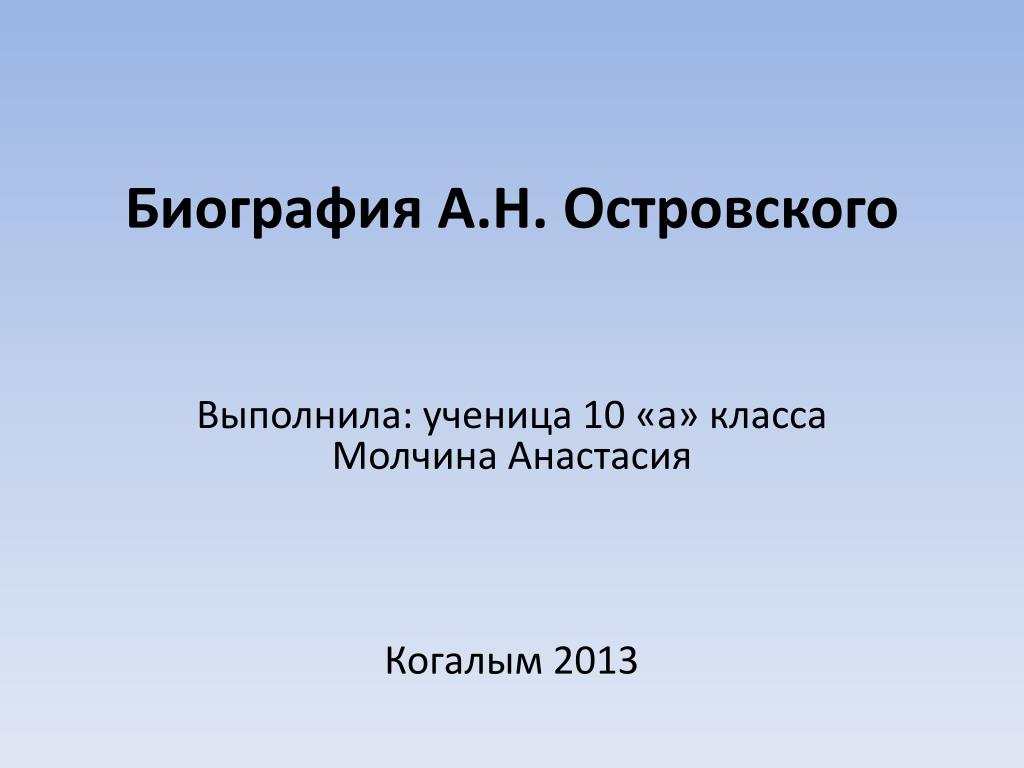 Биография А.Н. Островского

Выполнила: ученица 10 «а» класса
Молчина Анастасия

Когалым 2013